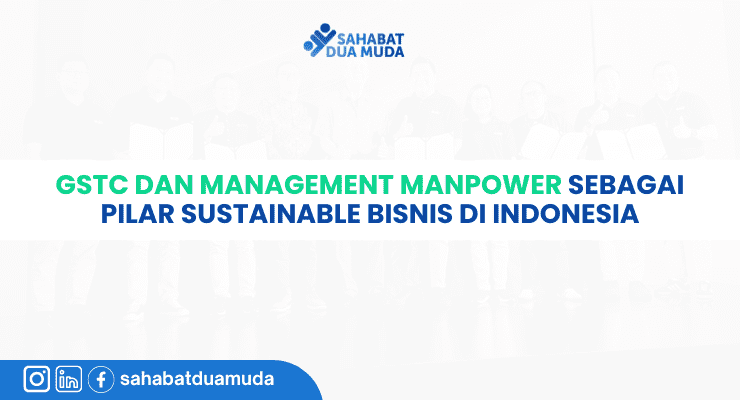 SAHABAT DUA MUDA

GSTC DAN MANAGEMENT MANPOWER SEBAGAI PILAR SUSTAINABLE BISNIS DI INDONESIA

sahabatduamuda